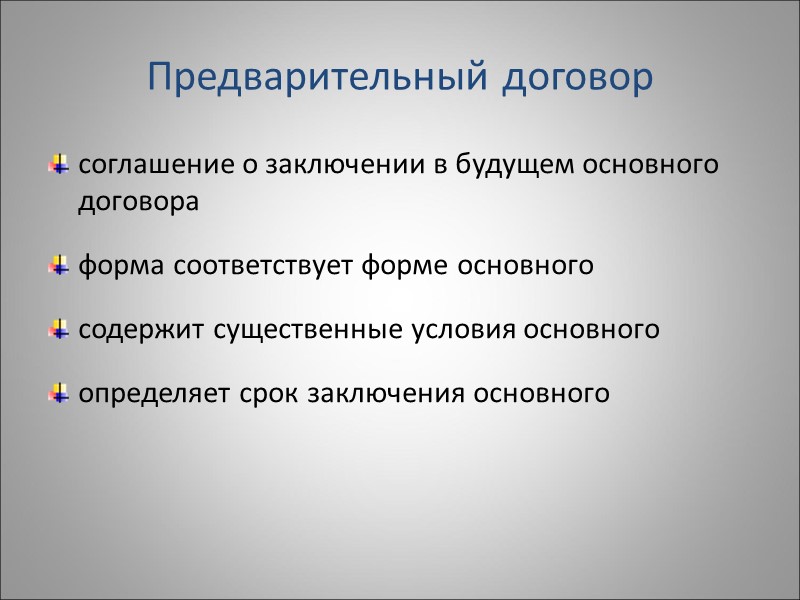 Предварительный договор

соглашение о заключении в будущем основного договора

форма соответствует форме основного

содержит существенные условия основного

определяет срок заключения основного